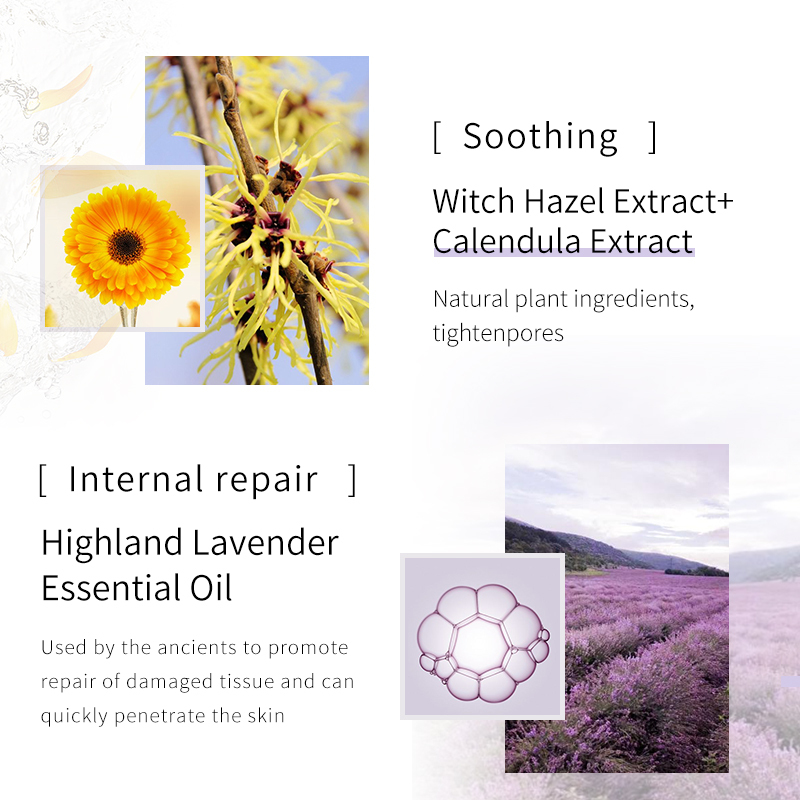 [ Soothing ]

Witch Hazel Extract+ Calendula Extract

Natural plant ingredients, tightenpores

[ Internal repair ]

Highland Lavender Essential Oil

Used by the ancients to promote repair of damaged tissue and can quickly penetrate the skin